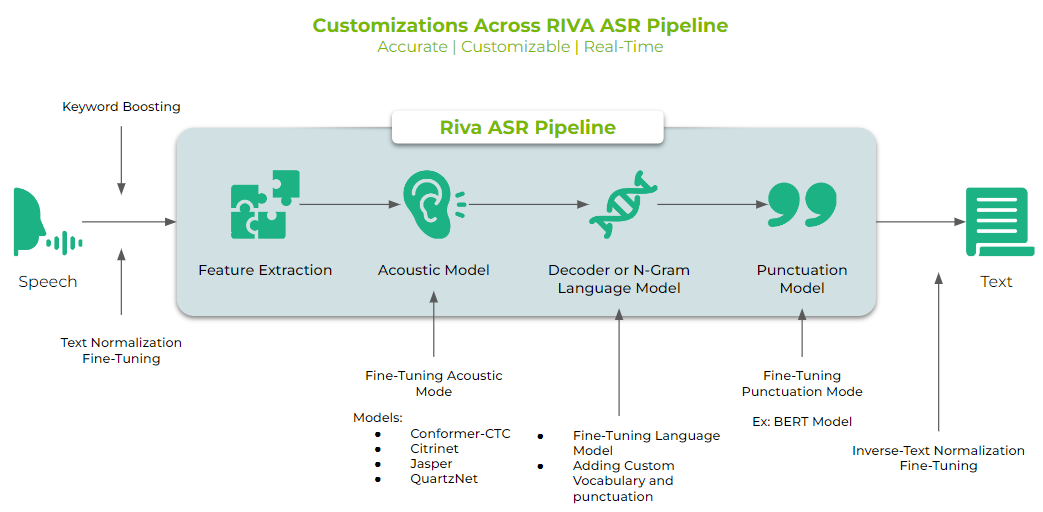 Customizations Across RIVA ASR Pipeline
Accurate | Customizable | Real-Time

Keyword Boosting

Riva ASR Pipeline

Speech

Feature Extraction

Acoustic Model

Decoder or N-Gram Language Model

Punctuation Model

Text

Text Normalization Fine-Tuning

Fine-Tuning Acoustic Mode

Models:
- Conformer-CTC
- Citrinet
- Jasper
- QuartzNet

- Fine-Tuning Language Model
- Adding Custom Vocabulary and punctuation

Fine-Tuning Punctuation Mode

Ex: BERT Model

Inverse-Text Normalization Fine-Tuning